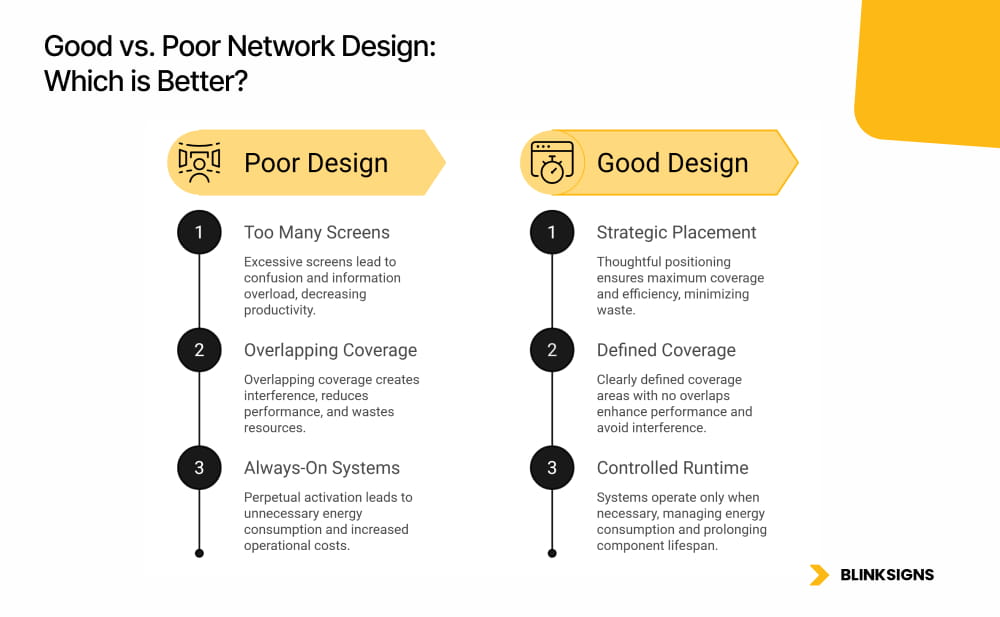 Good vs. Poor Network Design: Which is Better?

Poor Design

1 Too Many Screens
Excessive screens lead to confusion and information overload, decreasing productivity.

2 Overlapping Coverage
Overlapping coverage creates interference, reduces performance, and wastes resources.

3 Always-On Systems
Perpetual activation leads to unnecessary energy consumption and increased operational costs.

Good Design

1 Strategic Placement
Thoughtful positioning ensures maximum coverage and efficiency, minimizing waste.

2 Defined Coverage
Clearly defined coverage areas with no overlaps enhance performance and avoid interference.

3 Controlled Runtime
Systems operate only when necessary, managing energy consumption and prolonging component lifespan.

BLINKSIGNS